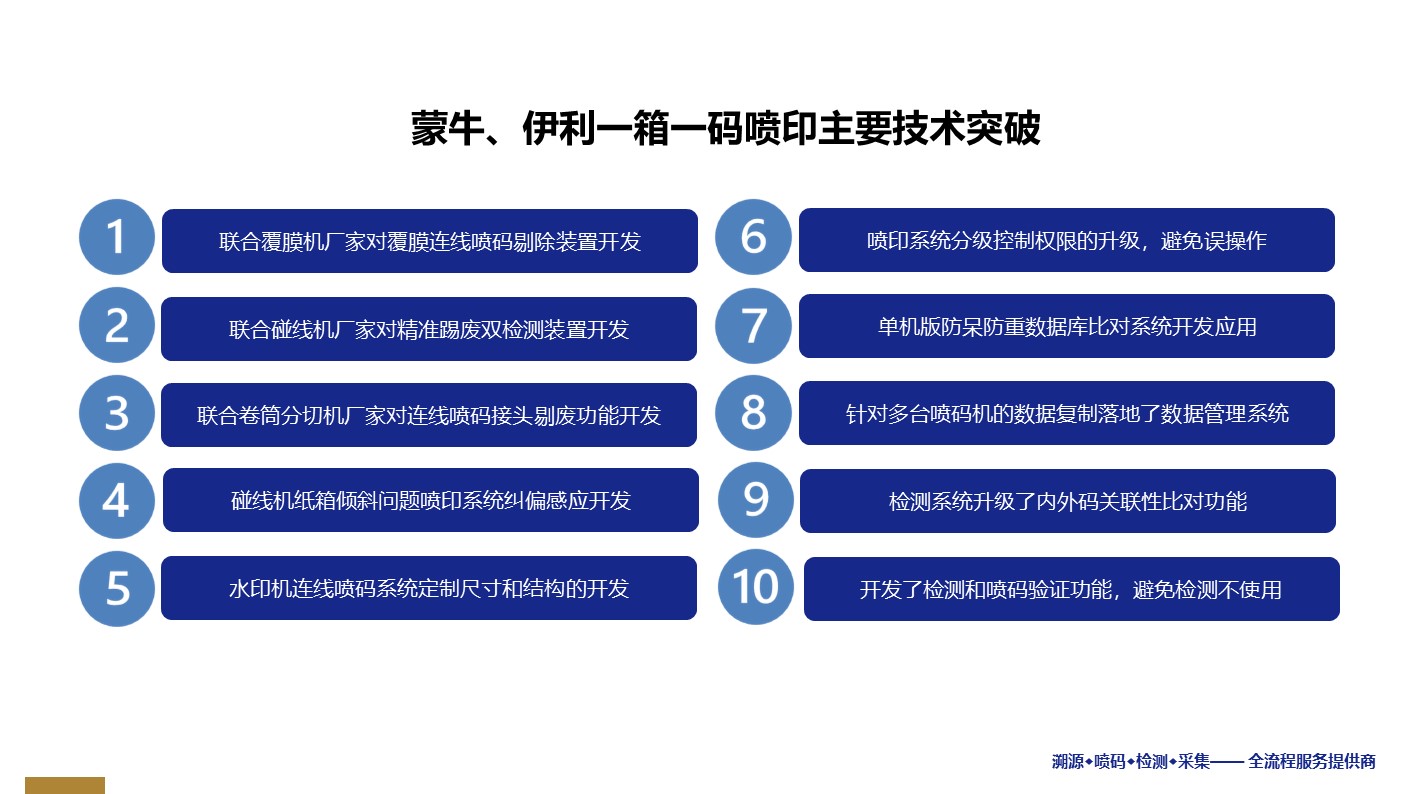 蒙牛、伊利一箱一码喷印主要技术突破

1
联合覆膜机厂家对覆膜连线喷码剔除装置开发

2
联合碰线机厂家对精准踢废双检测装置开发

3
联合卷筒分切机厂家对连线喷码接头剔废功能开发

4
碰线机纸箱倾斜问题喷印系统纠偏感应开发

5
水印机连线喷码系统定制尺寸和结构的开发

6
喷印系统分级控制权限的升级，避免误操作

7
单机版防呆防重数据库比对系统开发应用

8
针对多台喷码机的数据复制落地了数据管理系统

9
检测系统升级了内外码关联性比对功能

10
开发了检测和喷码验证功能，避免检测不使用

溯源•喷码•检测•采集—— 全流程服务提供商